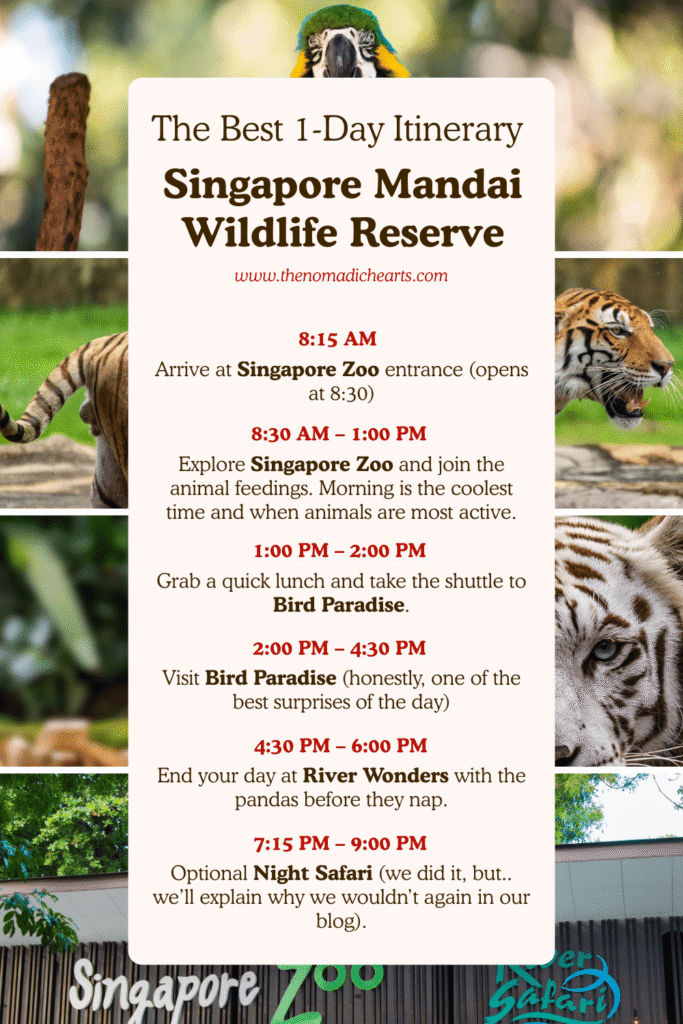 The Best 1-Day Itinerary

Singapore Mandai Wildlife Reserve

www.thenomadichearts.com

8:15 AM

Arrive at Singapore Zoo entrance (opens at 8:30)

8:30 AM – 1:00 PM

Explore Singapore Zoo and join the animal feedings. Morning is the coolest time and when animals are most active.

1:00 PM – 2:00 PM

Grab a quick lunch and take the shuttle to Bird Paradise.

2:00 PM – 4:30 PM

Visit Bird Paradise (honestly, one of the best surprises of the day)

4:30 PM – 6:00 PM

End your day at River Wonders with the pandas before they nap.

7:15 PM – 9:00 PM

Optional Night Safari (we did it, but.. we'll explain why we wouldn't again in our blog).

Singapore Zoo

River Safari